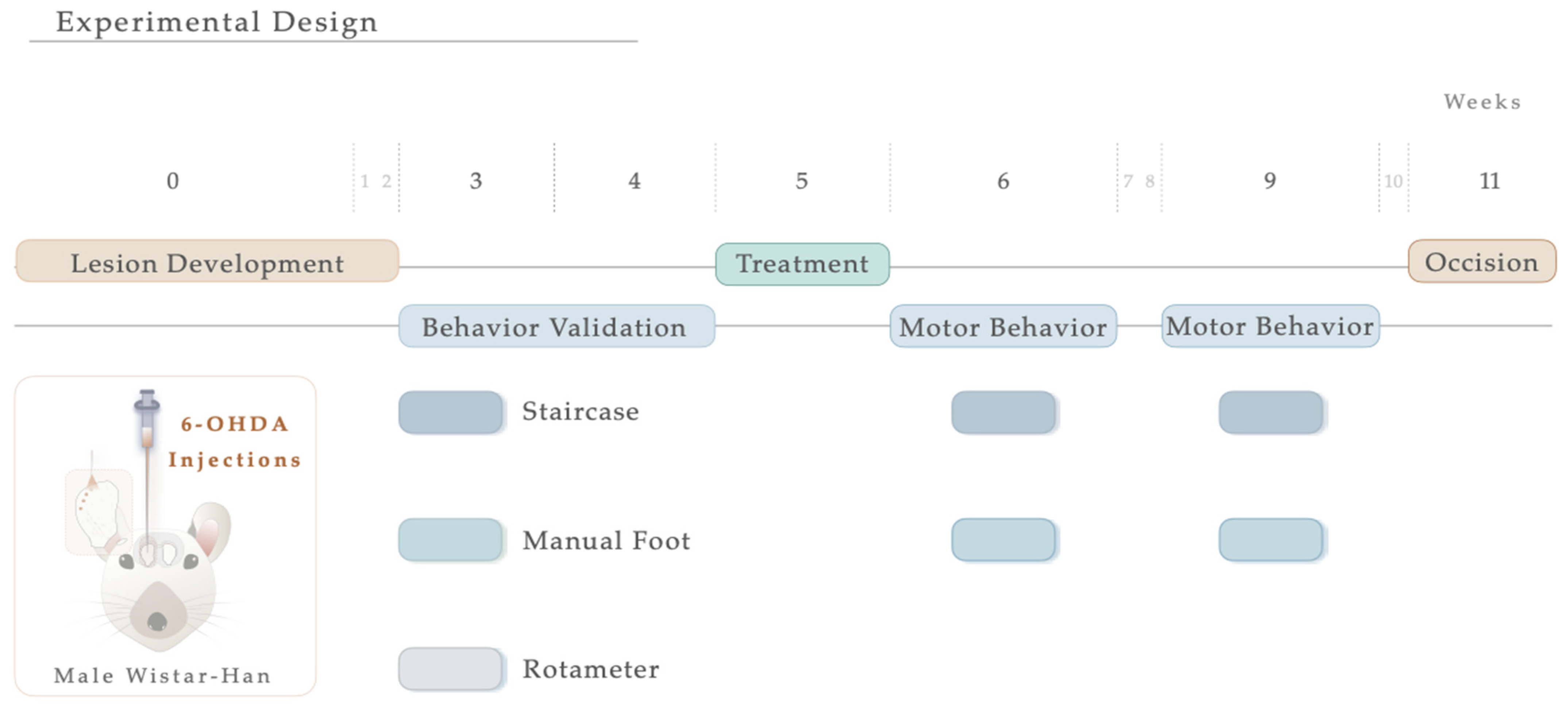 Experimental Design

Weeks

0 1 2 3 4 5 6 7 8 9 10 11

Lesion Development

Treatment

Occision

Behavior Validation

Motor Behavior

Motor Behavior

6-OHDA Injections

Male Wistar-Han

Staircase

Manual Foot

Rotameter